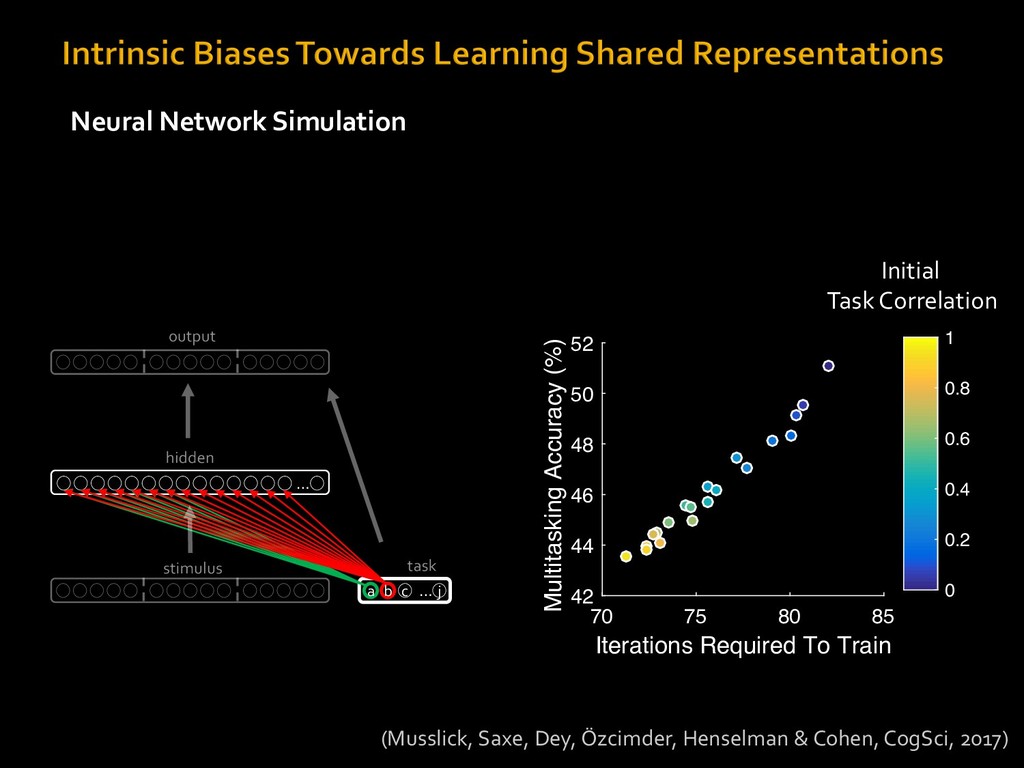 Intrinsic Biases Towards Learning Shared Representations

Neural Network Simulation

output

hidden

...

stimulus

task

a b c ... j

Initial
Task Correlation

Multitasking Accuracy (%)

52
50
48
46
44
42

70 75 80 85

Iterations Required To Train

1
0.8
0.6
0.4
0.2
0

(Musslick, Saxe, Dey, Özcimder, Henselman & Cohen, CogSci, 2017)